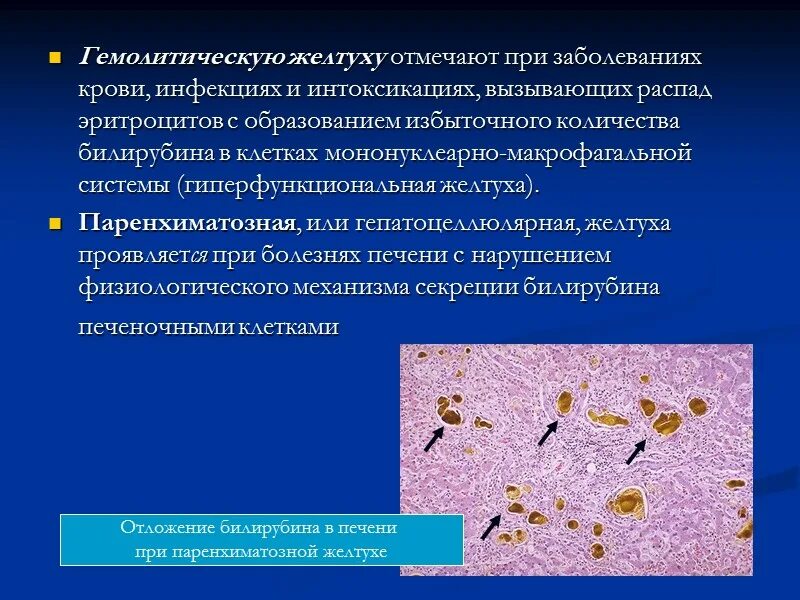 Гемолитическую желтуху отмечают при заболеваниях крови, инфекциях и интоксикациях, вызывающих распад эритроцитов с образованием избыточного количества билирубина в клетках мононуклеарно-макрофагальной системы (гиперфункциональная желтуха).

Паренхиматозная, или гепатоцеллюлярная, желтуха проявляется при болезнях печени с нарушением физиологического механизма секреции билирубина печеночными клетками

Отложение билирубина в печени при паренхиматозной желтухе